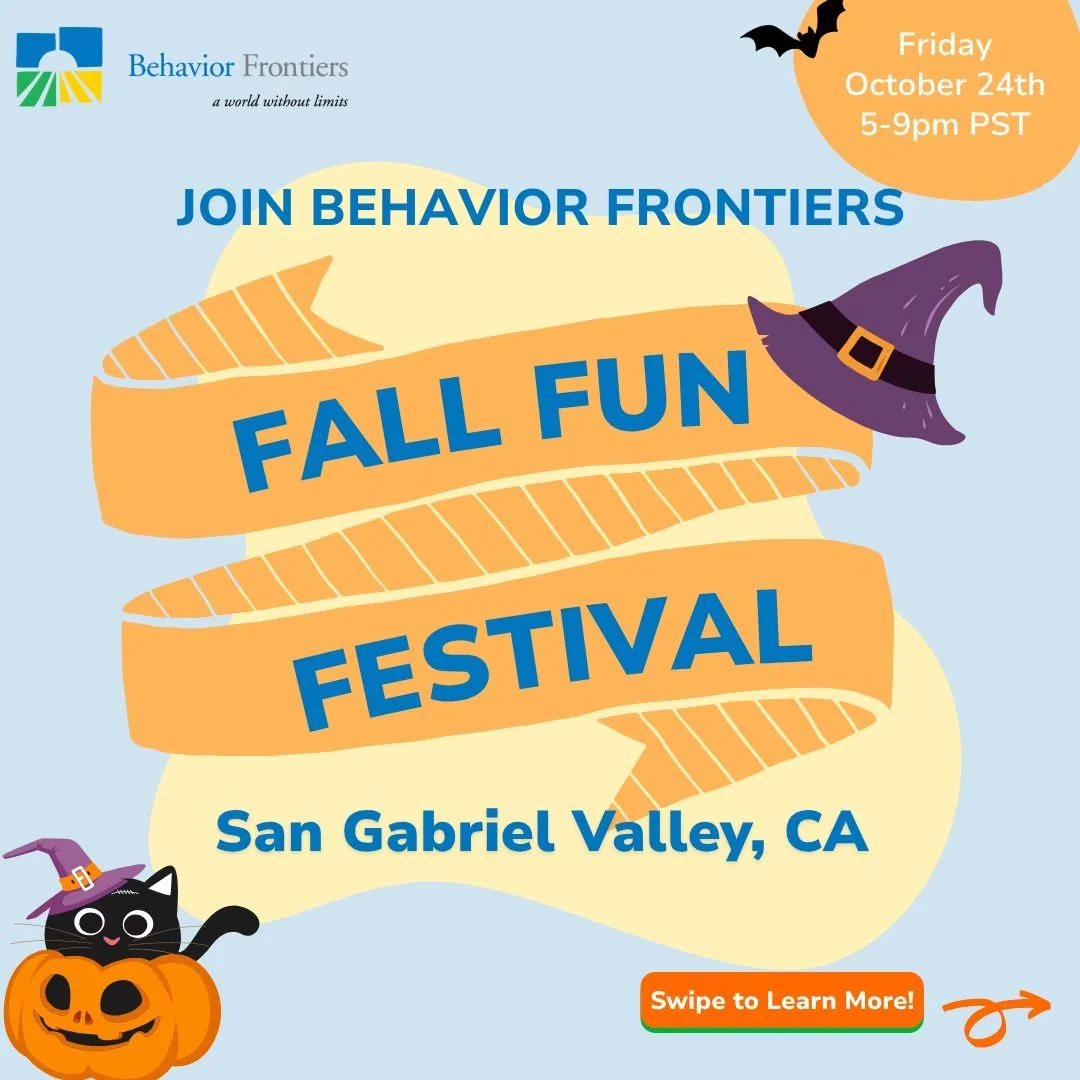 Behavior Frontiers
a world without limits

Friday
October 24th
5-9pm PST

JOIN BEHAVIOR FRONTIERS

FALL FUN
FESTIVAL

San Gabriel Valley, CA

Swipe to Learn More!